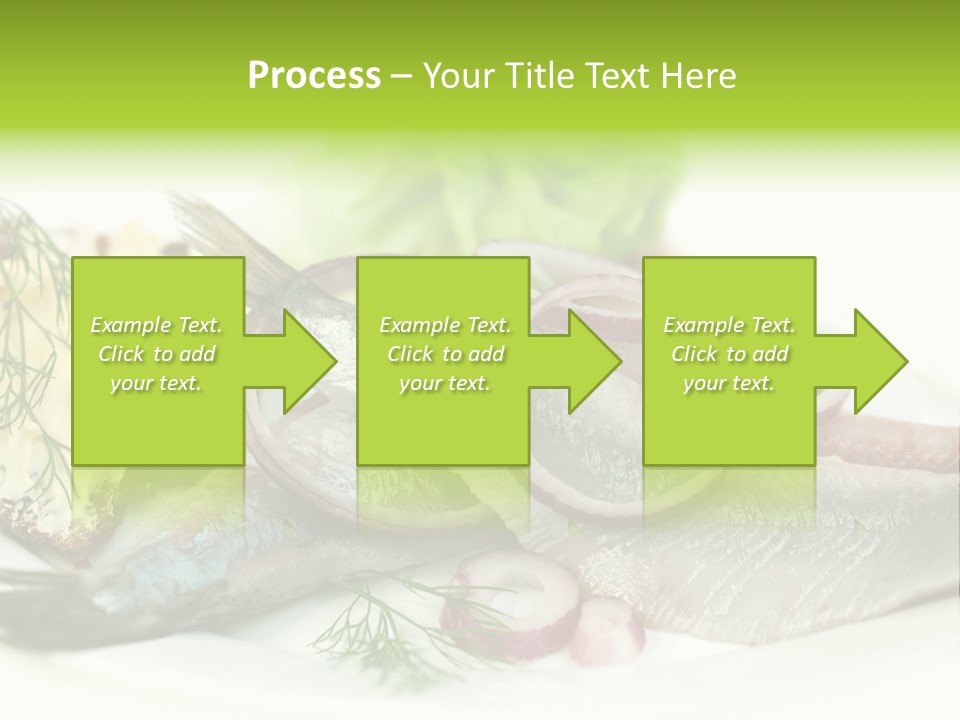 Process – Your Title Text Here

Example Text. Click to add your text.

Example Text. Click to add your text.

Example Text. Click to add your text.